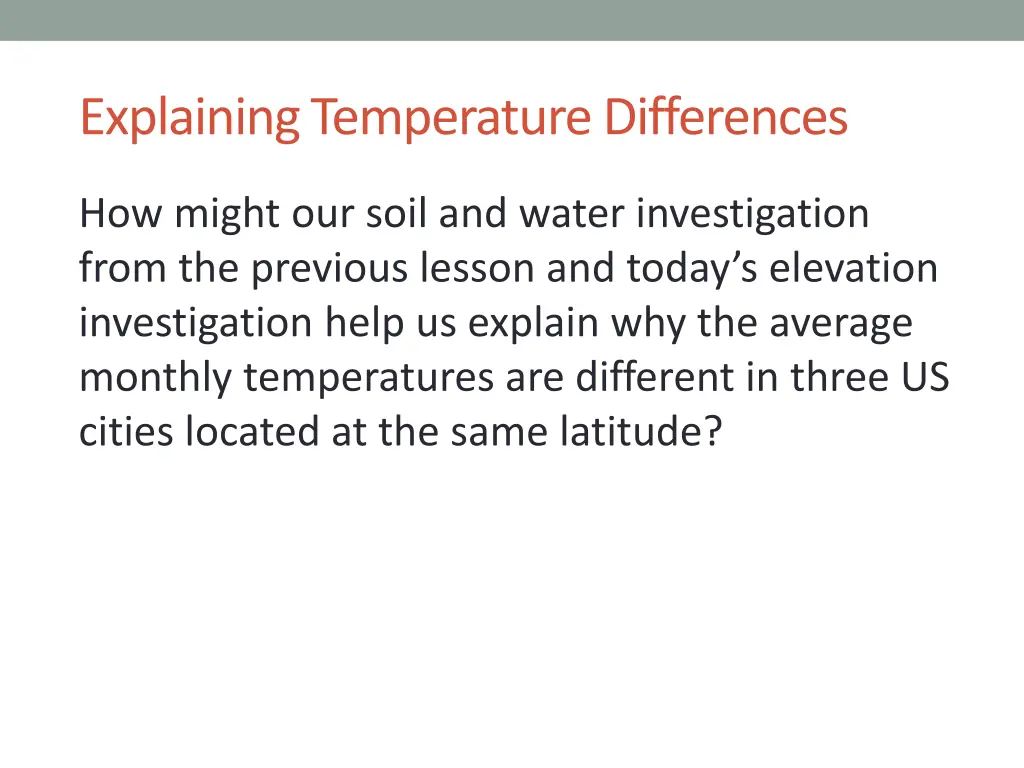 Explaining Temperature Differences

How might our soil and water investigation from the previous lesson and today’s elevation investigation help us explain why the average monthly temperatures are different in three US cities located at the same latitude?